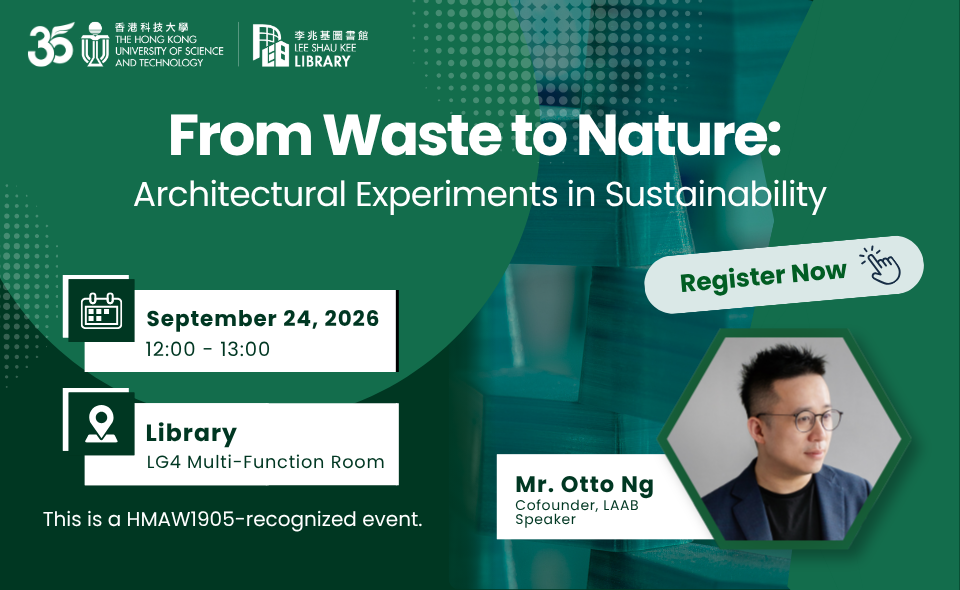 35 香港科技大學 THE HONG KONG UNIVERSITY OF SCIENCE AND TECHNOLOGY

李兆基圖書館 LEE SHAU KEE LIBRARY

From Waste to Nature:
Architectural Experiments in Sustainability

Register Now

September 24, 2026
12:00 - 13:00

Library
LG4 Multi-Function Room

This is a HMAW1905-recognized event.

Mr. Otto Ng
Cofounder, LAAB
Speaker